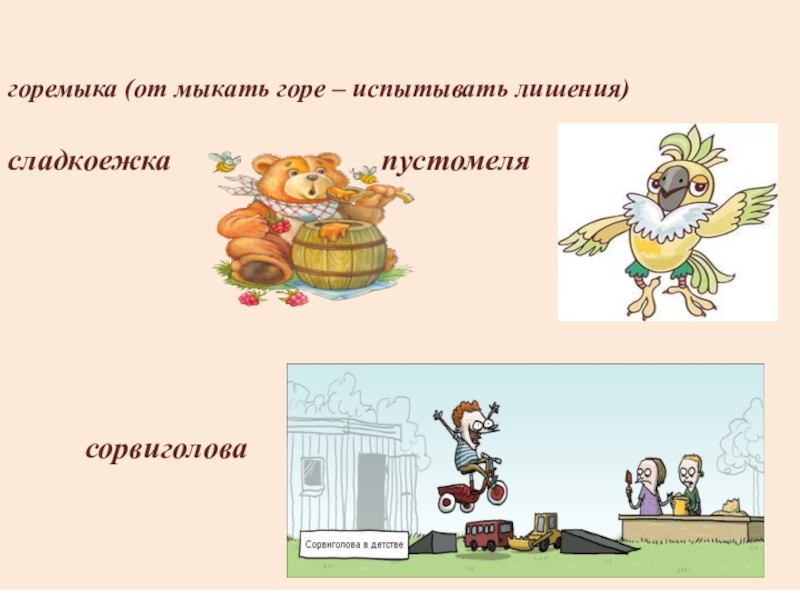 горемыка (от мыкать горе – испытывать лишения)

сладкоежка

пустомеля

сорвиголова

Сорвиголова в детстве